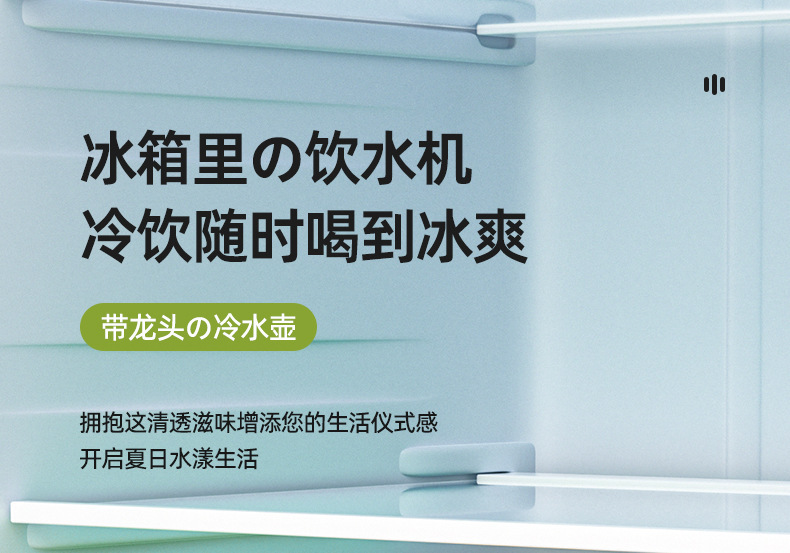 冰箱里の饮水机
冷饮随时喝到冰爽

带龙头の冷水壶

拥抱这清透滋味增添您的生活仪式感
开启夏日水漾生活